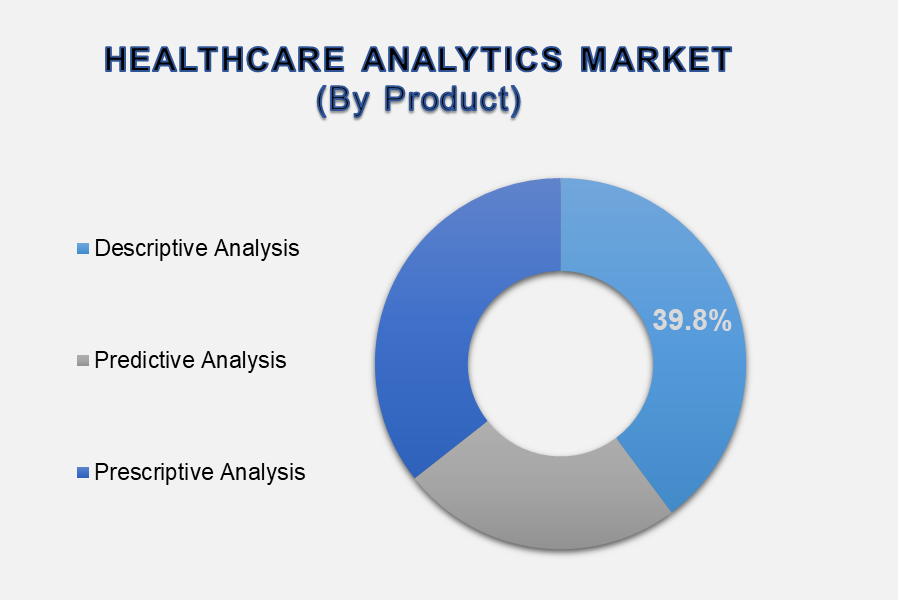 HEALTHCARE ANALYTICS MARKET
(By Product)

Descriptive Analysis

Predictive Analysis

Prescriptive Analysis

39.8%